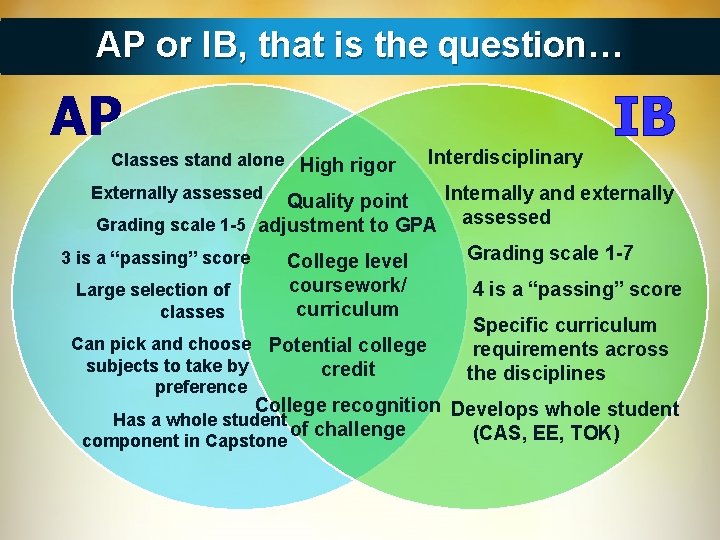 AP or IB, that is the question…

AP

Classes stand alone

Externally assessed

Grading scale 1-5

3 is a "passing" score

Large selection of classes

Can pick and choose subjects to take by preference

Has a whole student component in Capstone

High rigor

Quality point adjustment to GPA

College level coursework/ curriculum

Potential college credit

College recognition of challenge

IB

Interdisciplinary

Internally and externally assessed

Grading scale 1-7

4 is a "passing" score

Specific curriculum requirements across the disciplines

Develops whole student (CAS, EE, TOK)